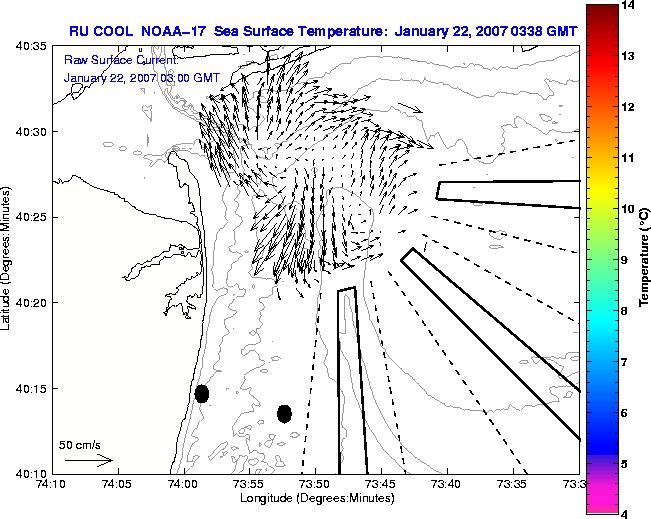 RU COOL NOAA-17 Sea Surface Temperature: January 22, 2007 0338 GMT

Raw Surface Current:
January 22, 2007 03:00 GMT

40:35
40:30
40:25
40:20
40:15
40:10

Latitude (Degrees:Minutes)

50 cm/s

74:10 74:05 74:00 73:55 73:50 73:45 73:40 73:35 73:3

Longitude (Degrees:Minutes)

14
13
12
11
10
9
8
7
6
5
4

Temperature (°C)